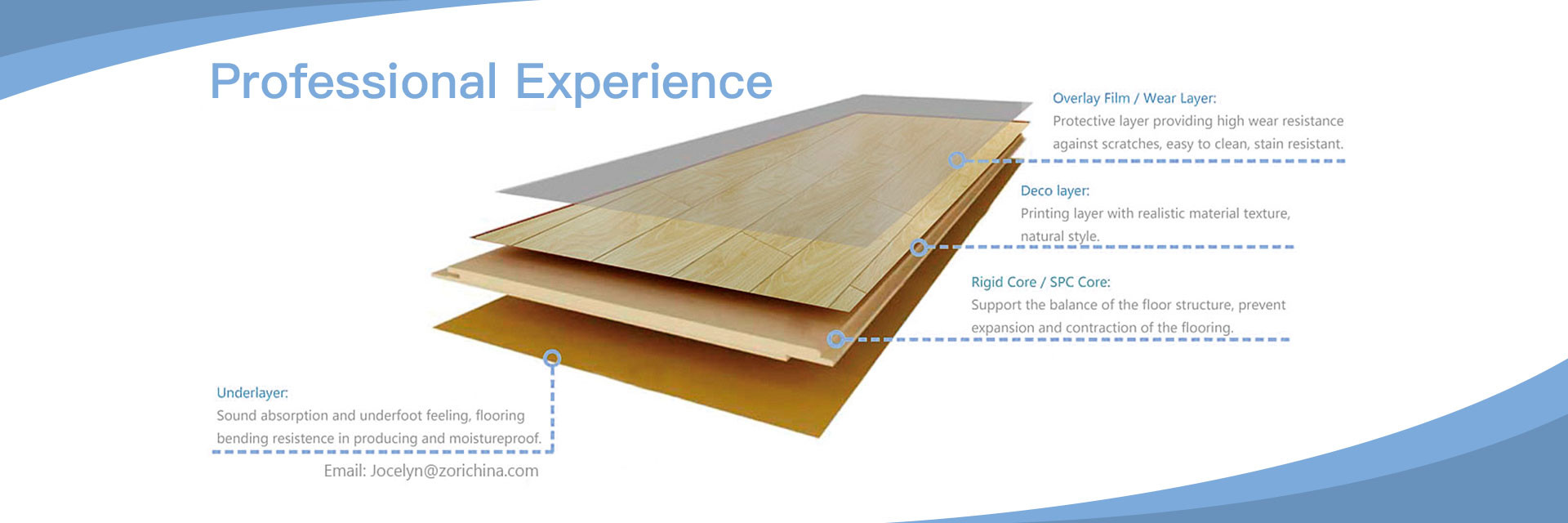 Professional Experience

Overlay Film / Wear Layer:
Protective layer providing high wear resistance against scratches, easy to clean, stain resistant.

Deco layer:
Printing layer with realistic material texture, natural style.

Rigid Core / SPC Core:
Support the balance of the floor structure, prevent expansion and contraction of the flooring.

Underlayer:
Sound absorption and underfoot feeling, flooring bending resistence in producing and moistureproof.

Email: Jocelyn@zorichina.com